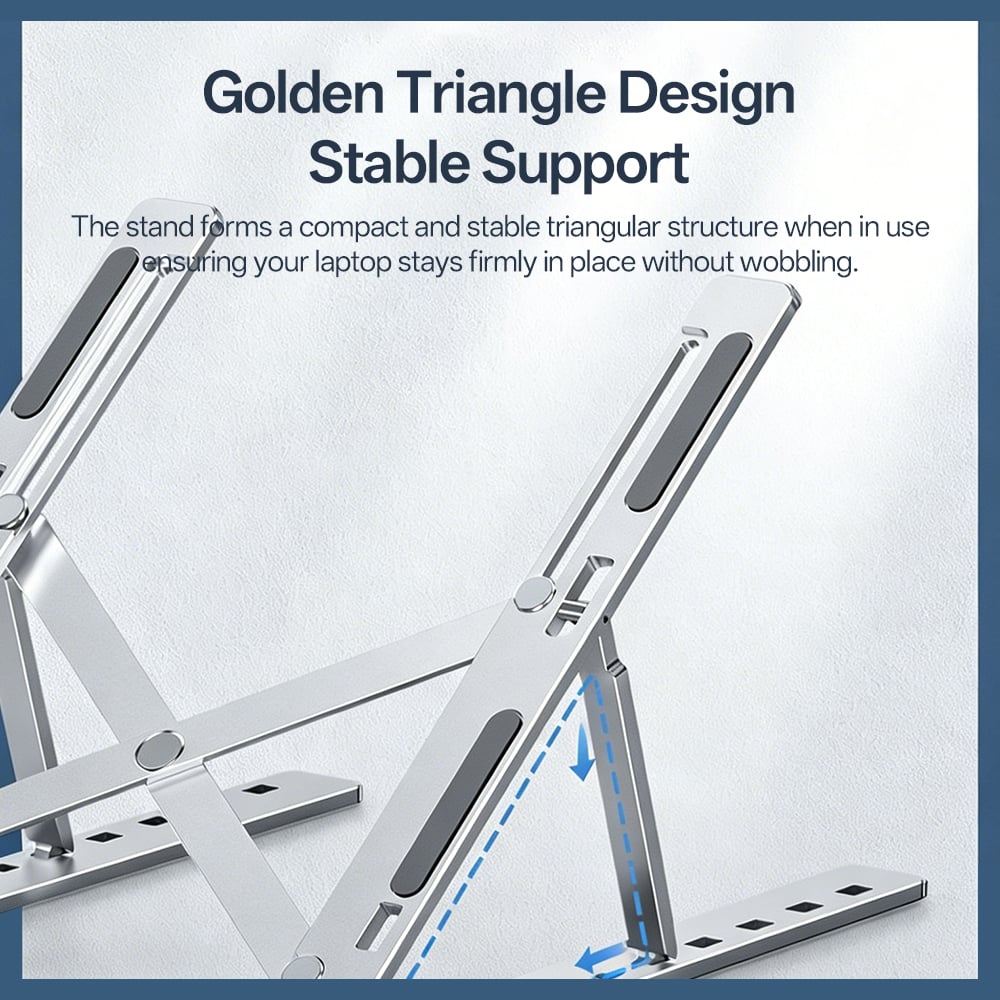 Golden Triangle Design
Stable Support

The stand forms a compact and stable triangular structure when in use ensuring your laptop stays firmly in place without wobbling.